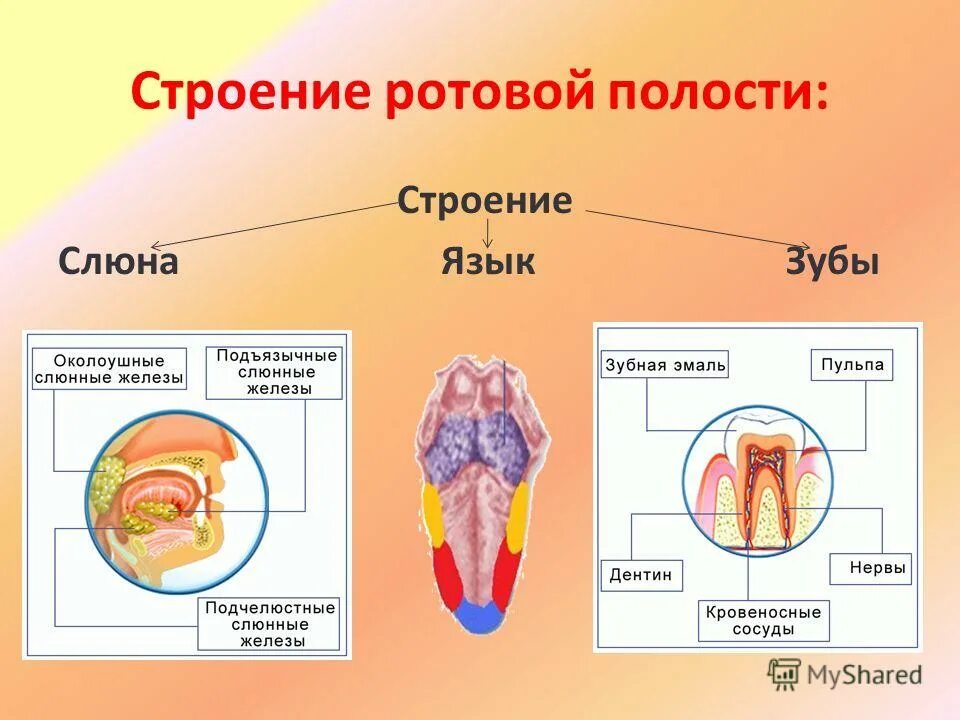 Строение ротовой полости:

Строение

Слюна

Язык

Зубы

Околоушные слюнные железы

Подъязычные слюнные железы

Подчелюстные слюнные железы

Зубная эмаль

Пульпа

Дентин

Нервы

Кровеносные сосуды

MyShared